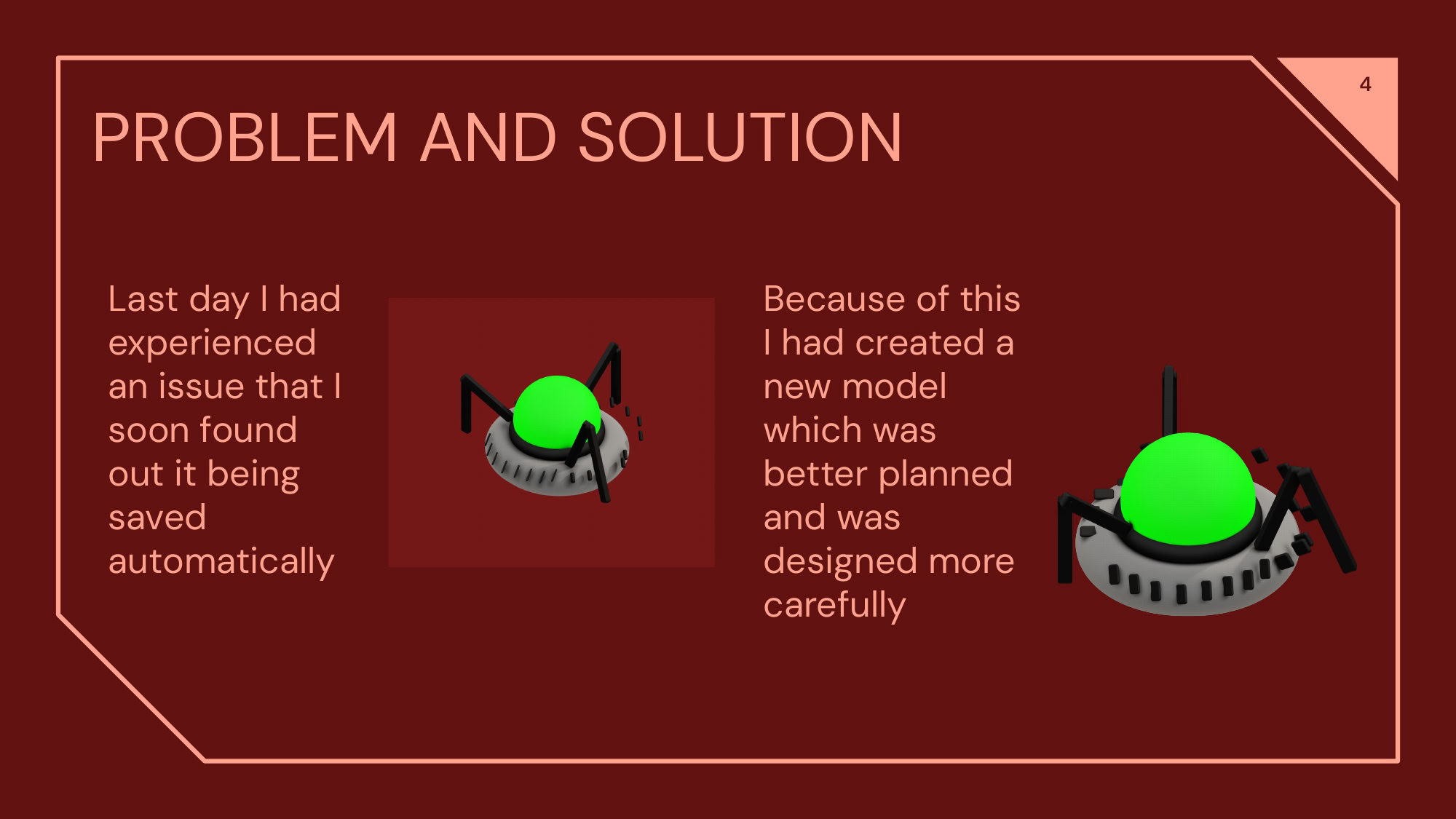 4

PROBLEM AND SOLUTION

Last day I had experienced an issue that I soon found out it being saved automatically

Because of this I had created a new model which was better planned and was designed more carefully